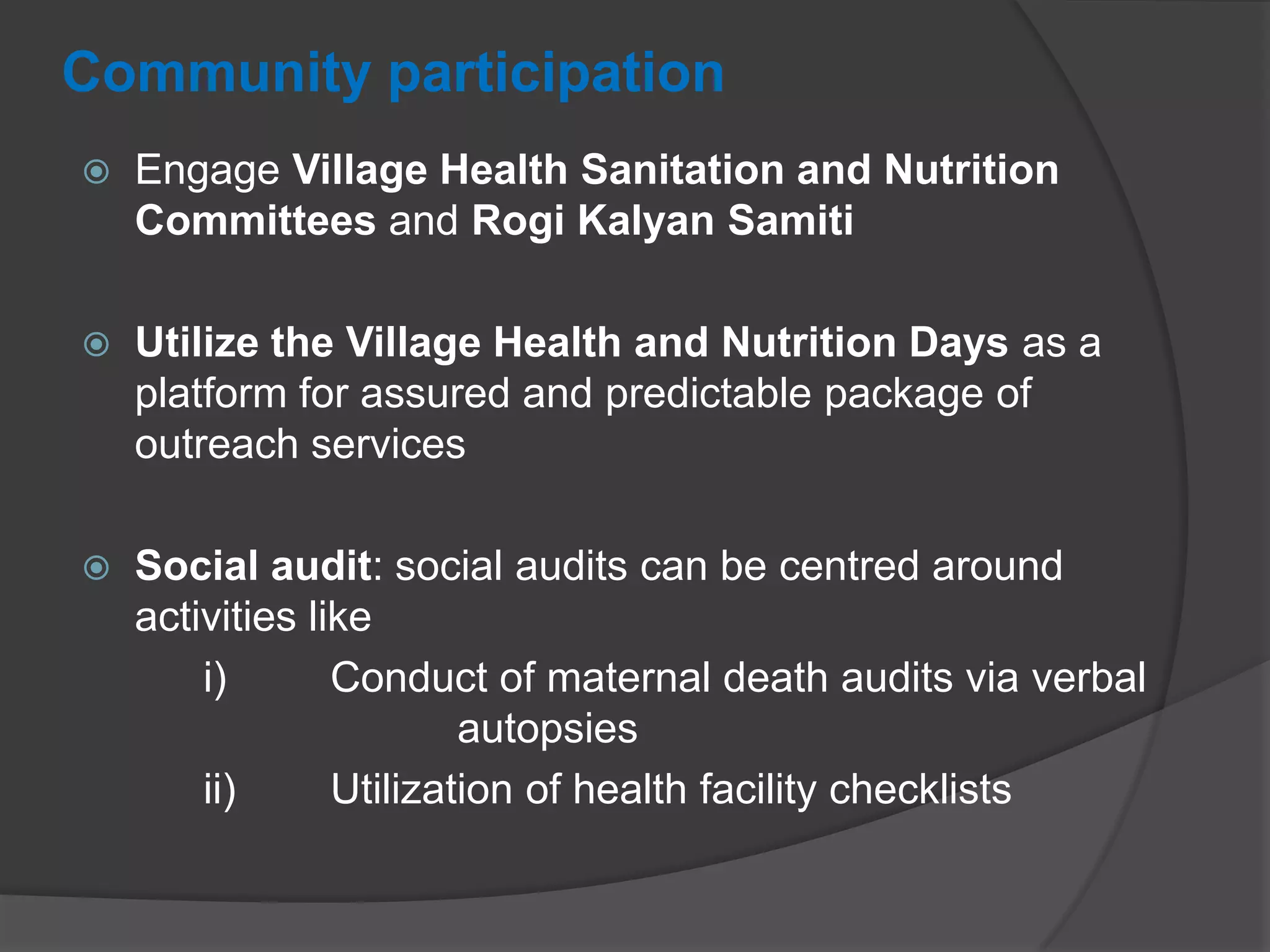 Community participation

Engage Village Health Sanitation and Nutrition Committees and Rogi Kalyan Samiti

Utilize the Village Health and Nutrition Days as a platform for assured and predictable package of outreach services

Social audit: social audits can be centred around activities like

i) Conduct of maternal death audits via verbal autopsies

ii) Utilization of health facility checklists